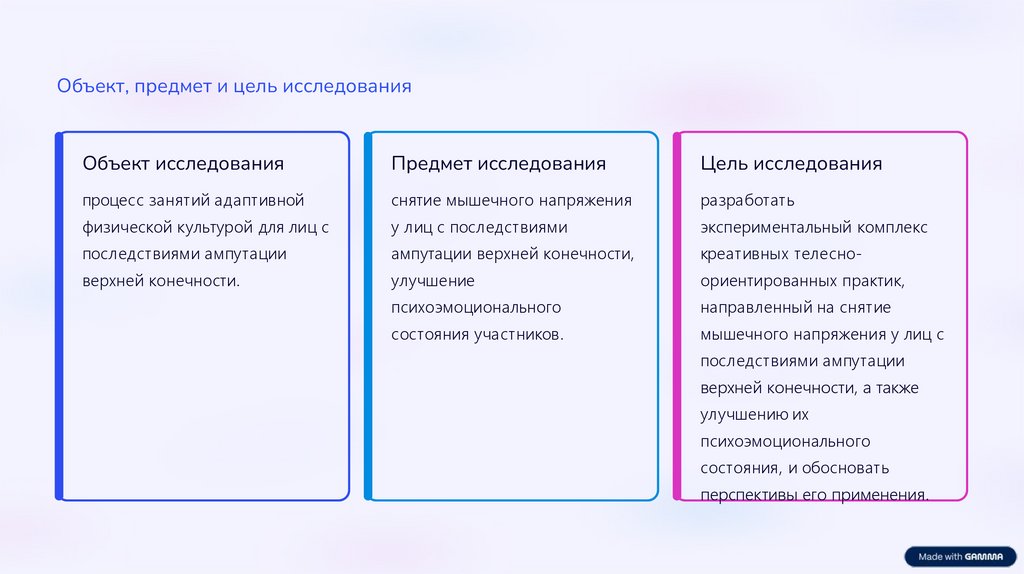 Объект, предмет и цель исследования

Объект исследования

процесс занятий адаптивной физической культурой для лиц с последствиями ампутации верхней конечности.

Предмет исследования

снятие мышечного напряжения у лиц с последствиями ампутации верхней конечности, улучшение психоэмоционального состояния участников.

Цель исследования

разработать экспериментальный комплекс креативных телесно-ориентированных практик, направленный на снятие мышечного напряжения у лиц с последствиями ампутации верхней конечности, а также улучшению их психоэмоционального состояния, и обосновать перспективы его применения.

Made with GAMMA